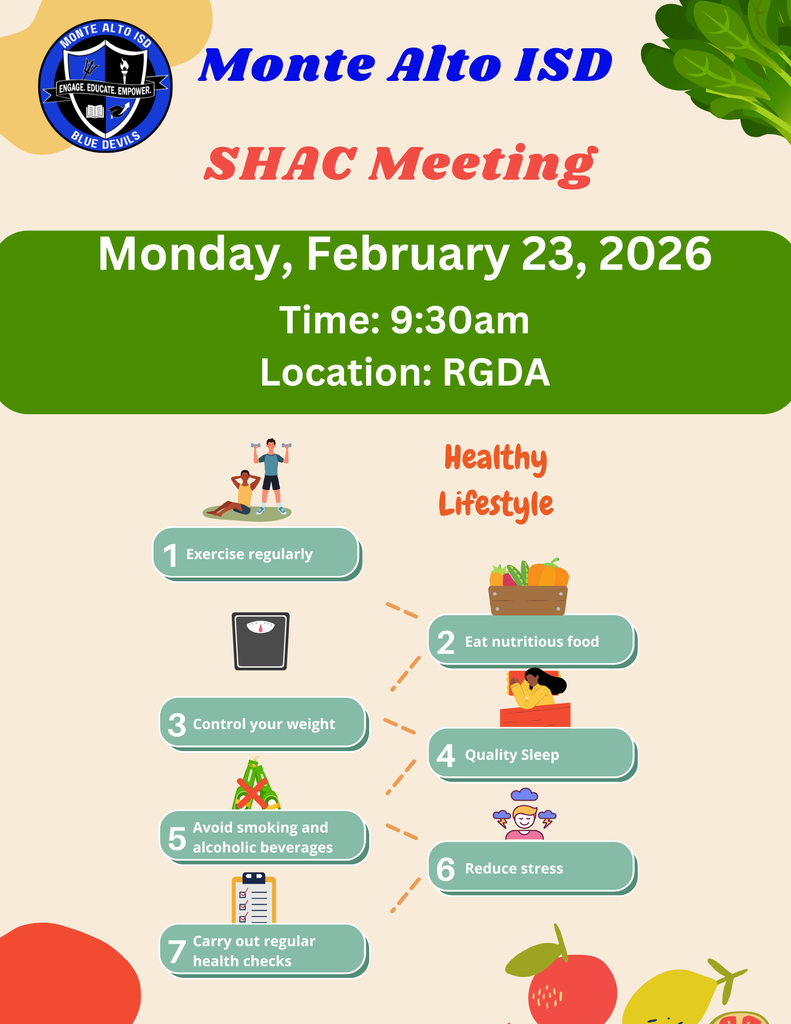 MONTE ALTO ISD
ENGAGE. EDUCATE. EMPOWER.
BLUE DEVILS

Monte Alto ISD

SHAC Meeting

Monday, February 23, 2026
Time: 9:30am
Location: RGDA

Healthy Lifestyle

1 Exercise regularly

2 Eat nutritious food

3 Control your weight

4 Quality Sleep

5 Avoid smoking and alcoholic beverages

6 Reduce stress

7 Carry out regular health checks